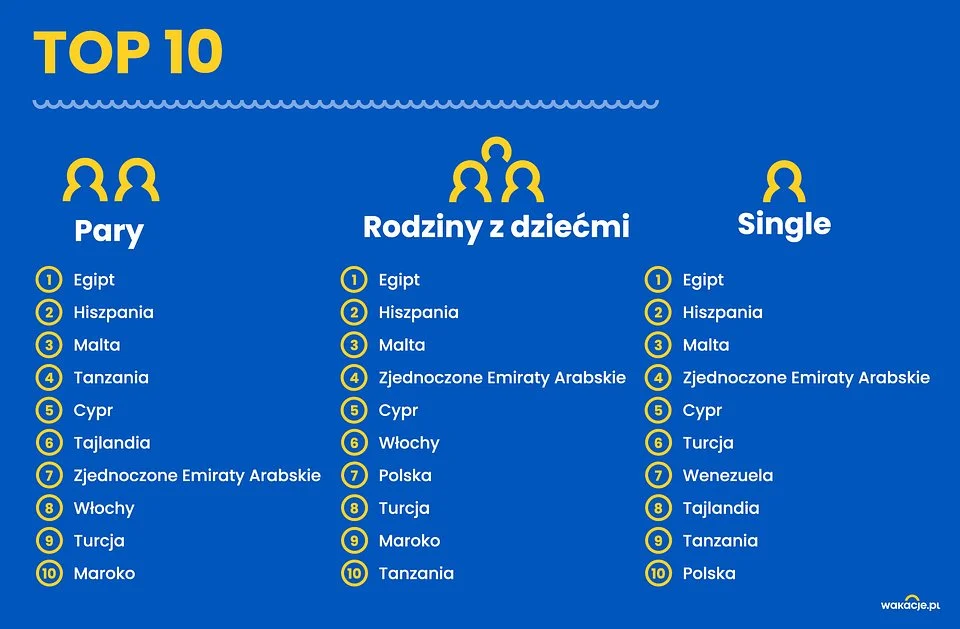 TOP 10

Pary

1 Egipt
2 Hiszpania
3 Malta
4 Tanzania
5 Cypr
6 Tajlandia
7 Zjednoczone Emiraty Arabskie
8 Włochy
9 Turcja
10 Maroko

Rodziny z dziećmi

1 Egipt
2 Hiszpania
3 Malta
4 Zjednoczone Emiraty Arabskie
5 Cypr
6 Włochy
7 Polska
8 Turcja
9 Maroko
10 Tanzania

Single

1 Egipt
2 Hiszpania
3 Malta
4 Zjednoczone Emiraty Arabskie
5 Cypr
6 Turcja
7 Wenezuela
8 Tajlandia
9 Tanzania
10 Polska

wakacje.pl